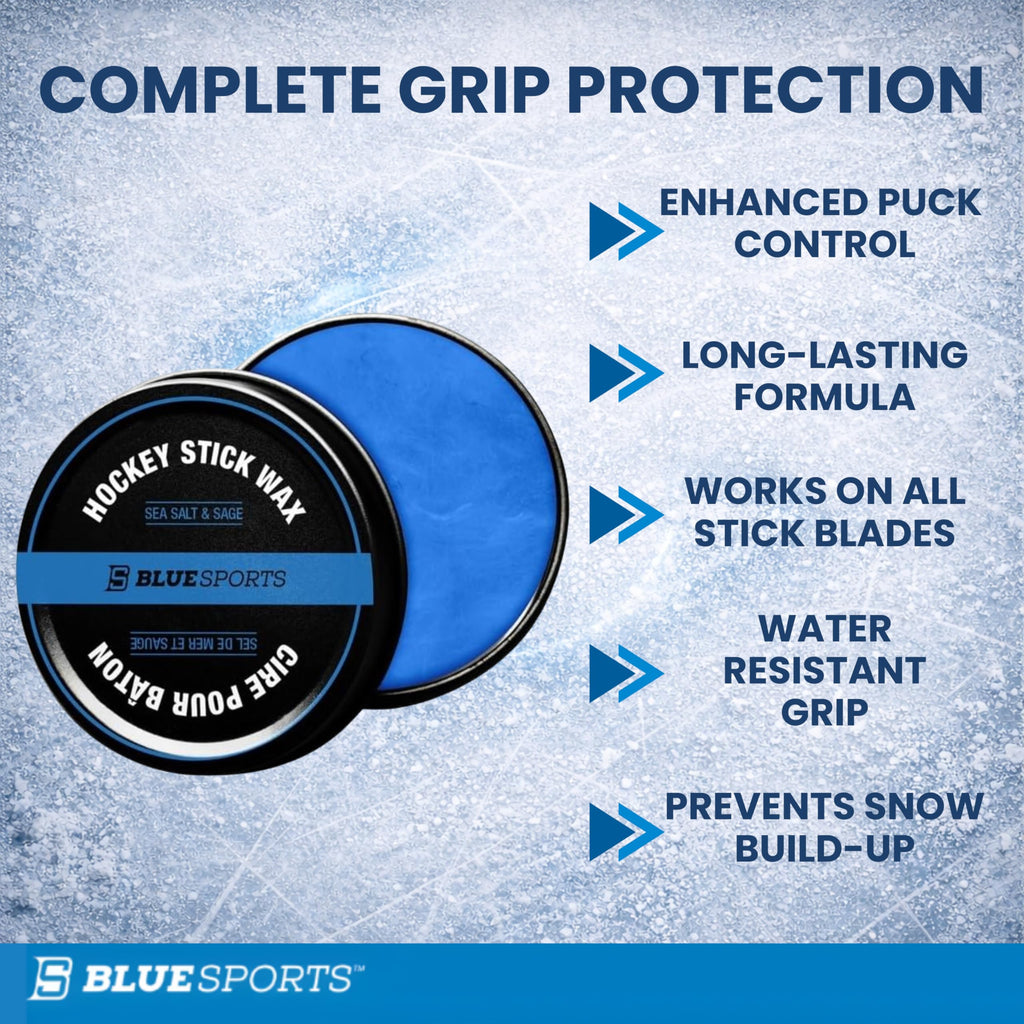 COMPLETE GRIP PROTECTION

HOCKEY STICK WAX

SEA SALT & SAGE

BLUESPORTS

SEL DE MER ET SAUGE

CIRE POUR BÂTON

ENHANCED PUCK CONTROL

LONG-LASTING FORMULA

WORKS ON ALL STICK BLADES

WATER RESISTANT GRIP

PREVENTS SNOW BUILD-UP

BLUESPORTS™